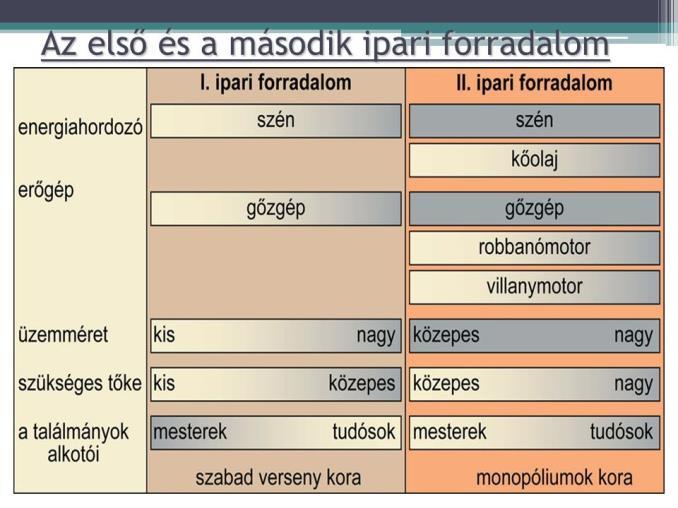 Az első és a második ipari forradalom

| | I. ipari forradalom | II. ipari forradalom |
|---|---|---|
| energiahordozó | szén | szén |
| | | kőolaj |
| erőgép | gőzgép | gőzgép |
| | | robbanómotor |
| | | villanymotor |
| üzemméret | kis nagy | közepes nagy |
| szükséges tőke | kis közepes | közepes nagy |
| a találmányok alkotói | mesterek tudósok | mesterek tudósok |
| | szabad verseny kora | monopóliumok kora |